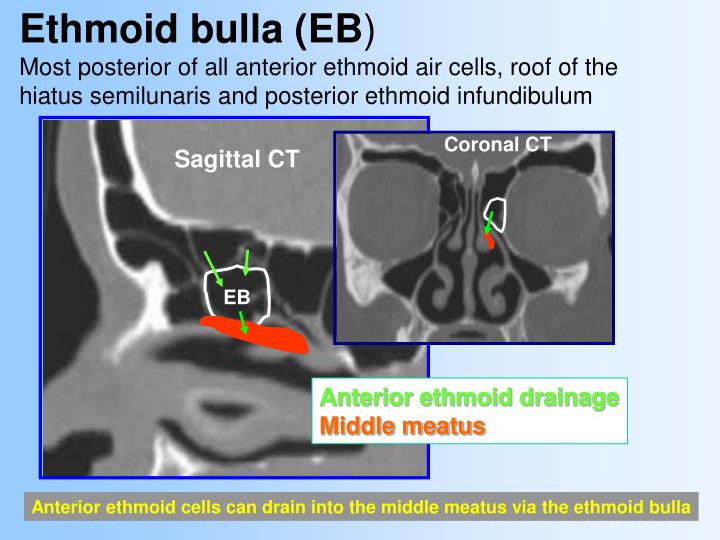 Ethmoid bulla (EB)
Most posterior of all anterior ethmoid air cells, roof of the hiatus semilunaris and posterior ethmoid infundibulum

Sagittal CT

EB

Coronal CT

Anterior ethmoid drainage
Middle meatus

Anterior ethmoid cells can drain into the middle meatus via the ethmoid bulla